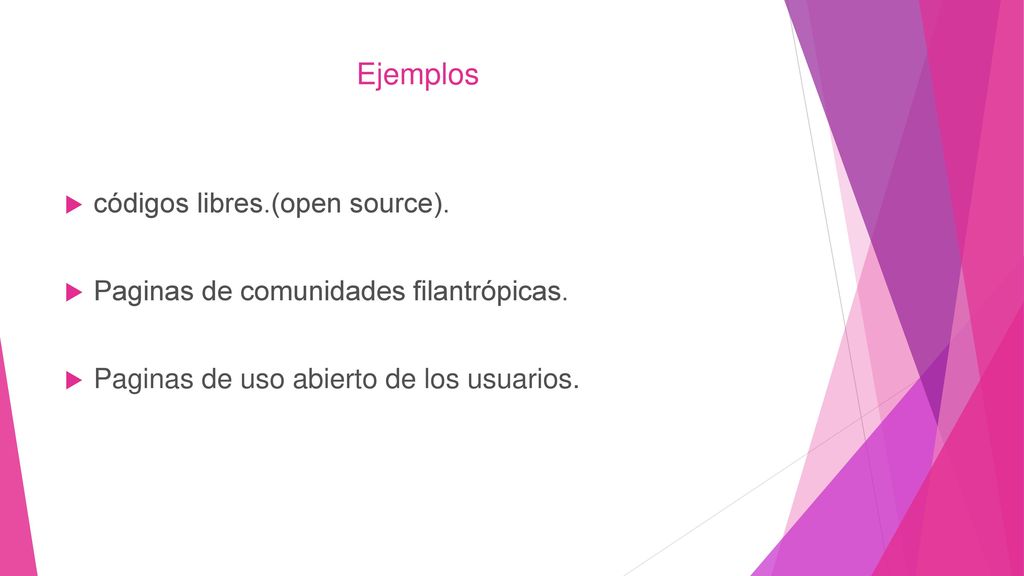 Ejemplos

códigos libres.(open source).

Paginas de comunidades filantrópicas.

Paginas de uso abierto de los usuarios.